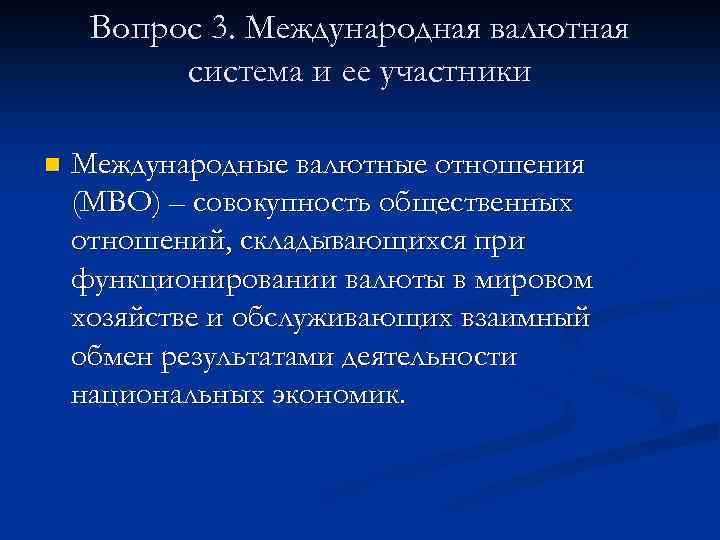 Вопрос 3. Международная валютная система и ее участники

Международные валютные отношения (МВО) – совокупность общественных отношений, складывающихся при функционировании валюты в мировом хозяйстве и обслуживающих взаимный обмен результатами деятельности национальных экономик.